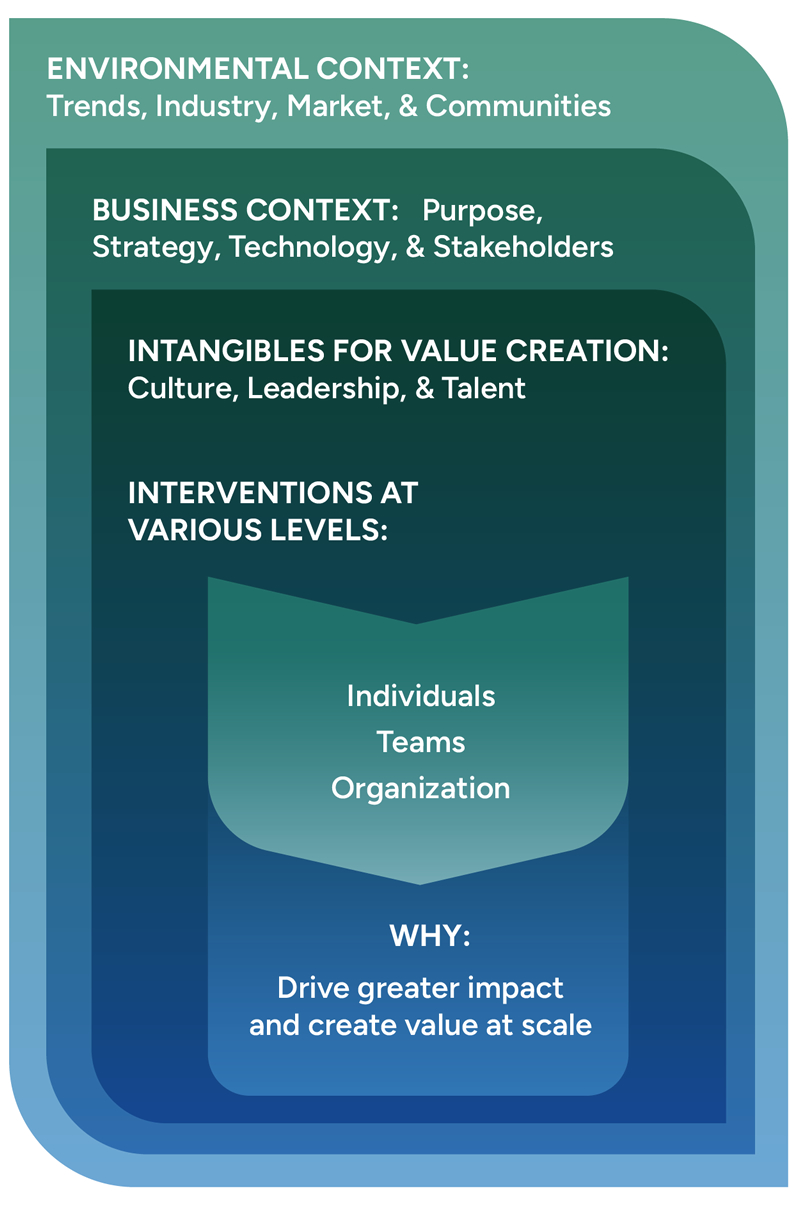 ENVIRONMENTAL CONTEXT:
Trends, Industry, Market, & Communities

BUSINESS CONTEXT: Purpose, Strategy, Technology, & Stakeholders

INTANGIBLES FOR VALUE CREATION:
Culture, Leadership, & Talent

INTERVENTIONS AT VARIOUS LEVELS:

Individuals
Teams
Organization

WHY:
Drive greater impact and create value at scale